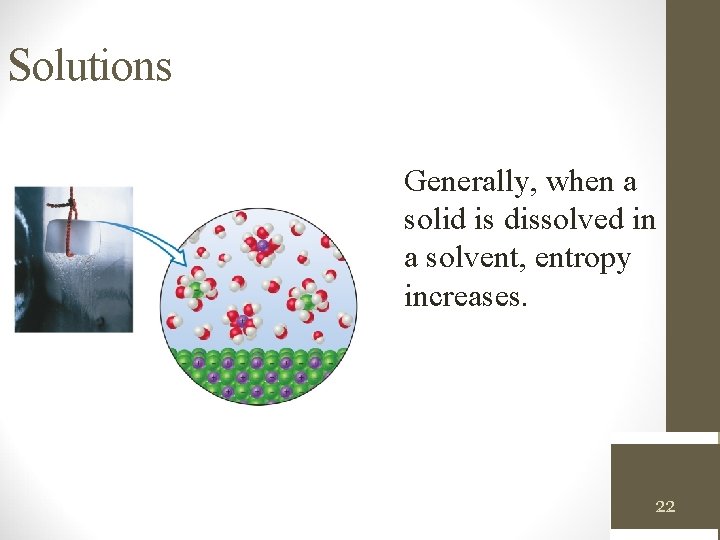 Solutions

Generally, when a solid is dissolved in a solvent, entropy increases.

22